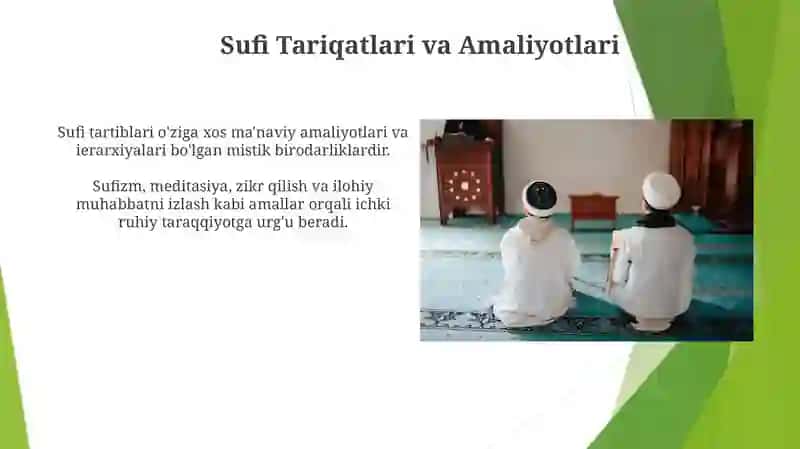 Sufi Tariqatlari va Amaliyotlari

Sufi tartiblari o'ziga xos ma'naviy amaliyotlari va ierarxiyalari bo'lgan mistik birodarliklardir.

Sufizm, meditasiya, zikr qilish va ilohiy muhabbatni izlash kabi amallar orqali ichki ruhiy taraqqiyotga urg'u beradi.